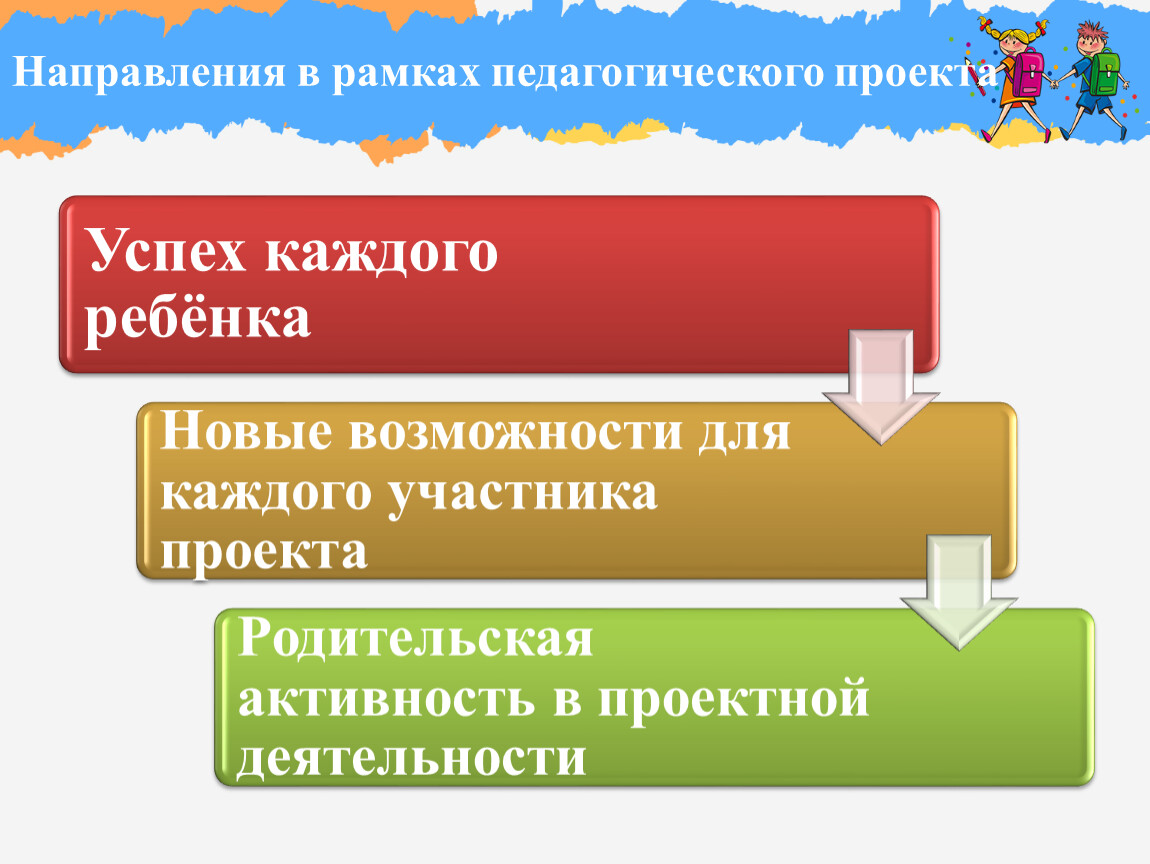 Направления в рамках педагогического проекта

Успех каждого ребёнка

Новые возможности для каждого участника проекта

Родительская активность в проектной деятельности